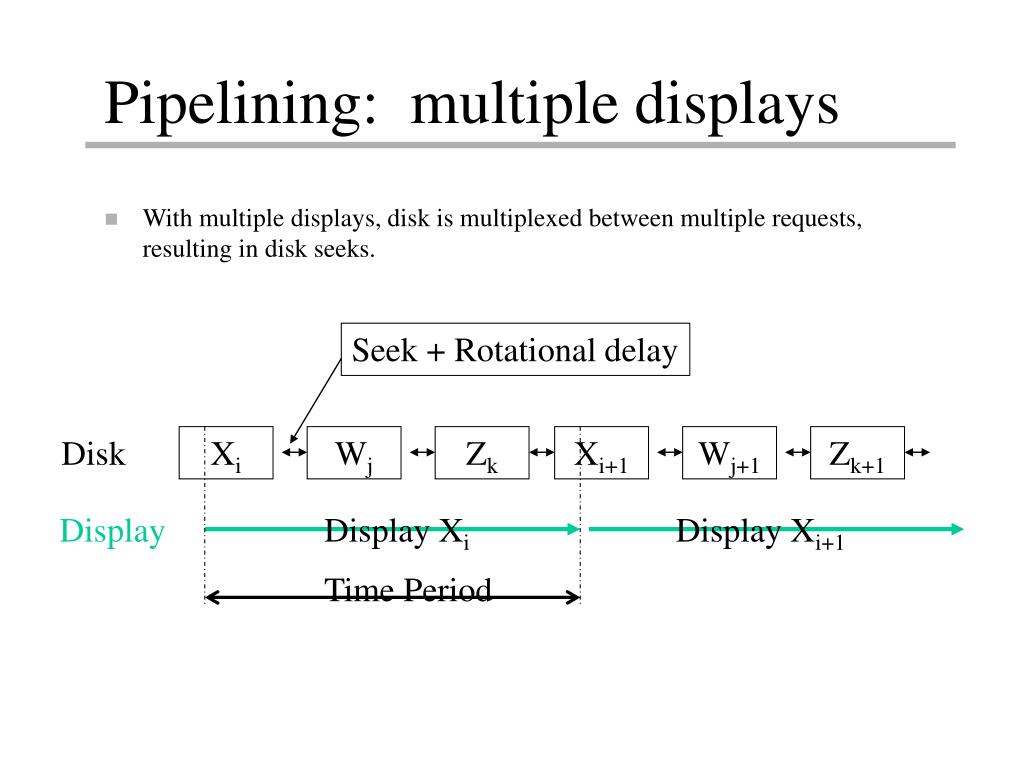 Pipelining: multiple displays

With multiple displays, disk is multiplexed between multiple requests, resulting in disk seeks.

Seek + Rotational delay

Disk $X_i$ $W_j$ $Z_k$ $X_{i+1}$ $W_{j+1}$ $Z_{k+1}$

Display Display $X_i$ Display $X_{i+1}$

Time Period